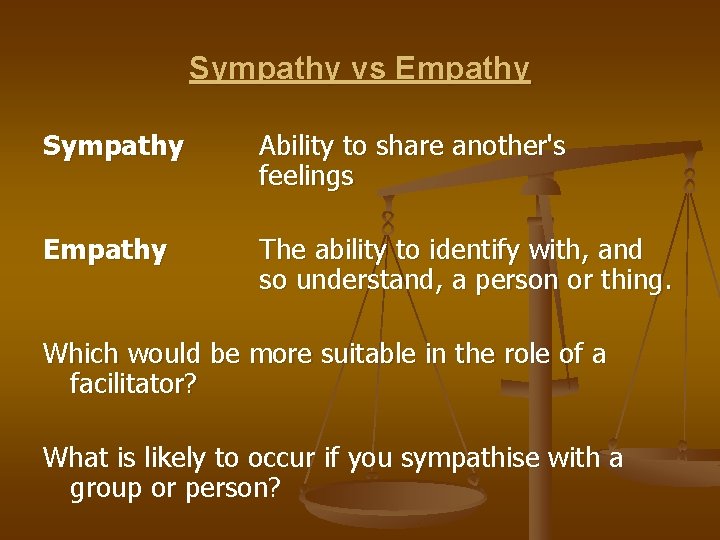 Sympathy vs Empathy

Sympathy Ability to share another's feelings

Empathy The ability to identify with, and so understand, a person or thing.

Which would be more suitable in the role of a facilitator?

What is likely to occur if you sympathise with a group or person?